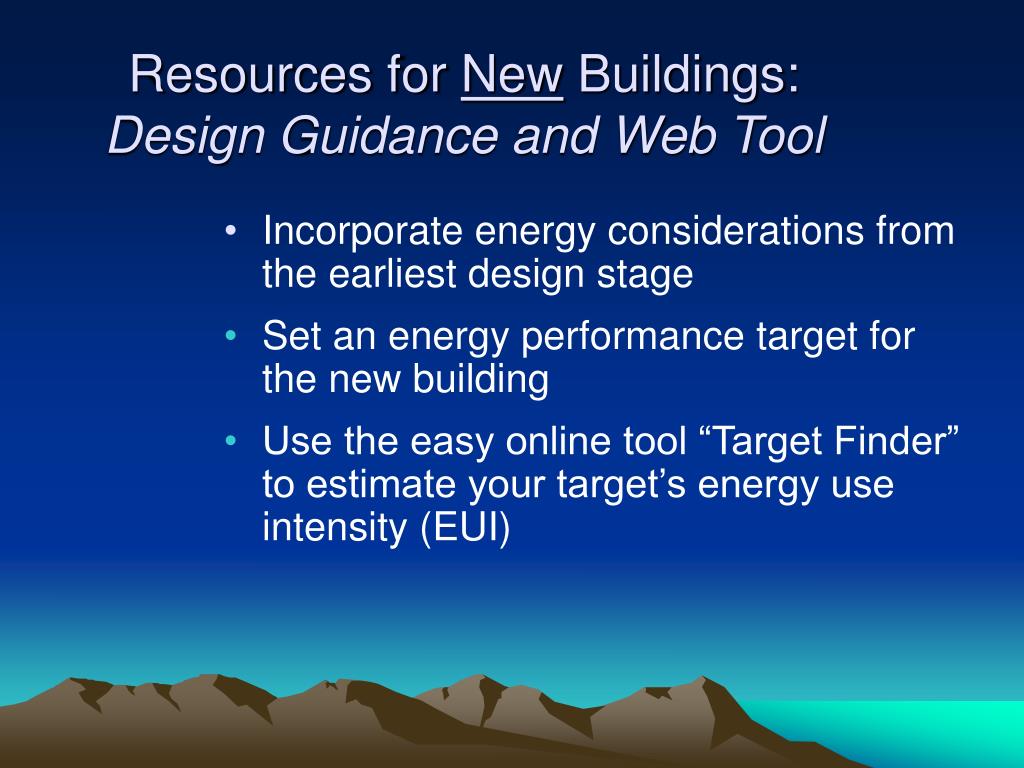 Resources for New Buildings:
Design Guidance and Web Tool

• Incorporate energy considerations from the earliest design stage
• Set an energy performance target for the new building
• Use the easy online tool “Target Finder” to estimate your target’s energy use intensity (EUI)